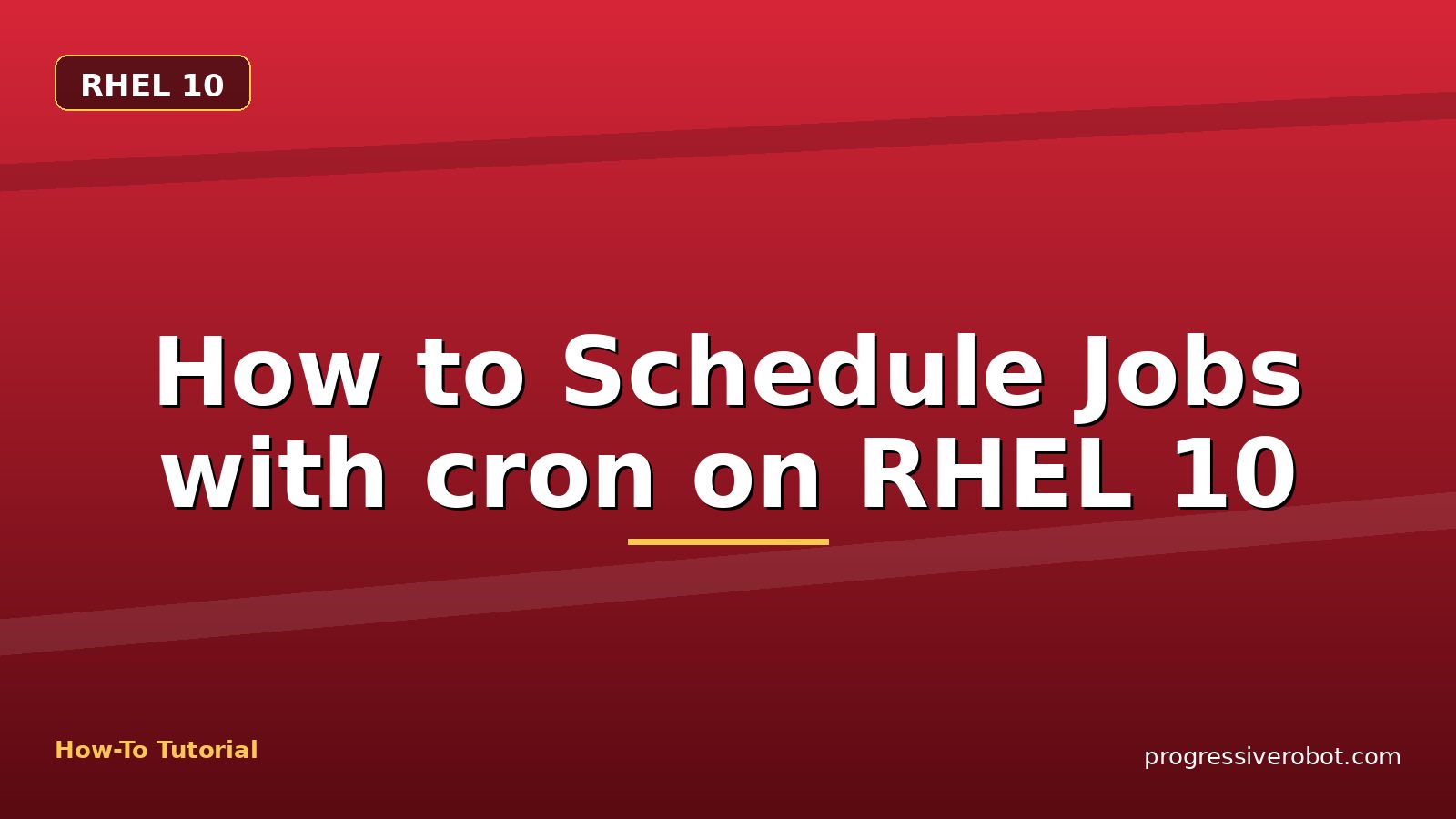 RHEL 10

How to Schedule Jobs with cron on RHEL 10

How-To Tutorial

progressiverobot.com